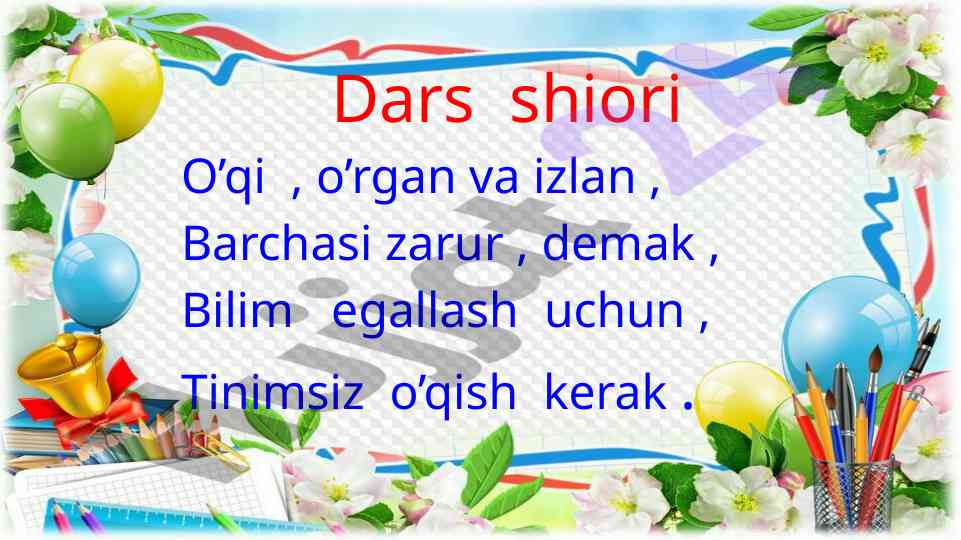 Dars shiori

O’qi , o’rgan va izlan ,
Barchasi zarur , demak ,
Bilim egallash uchun ,
Tinimsiz o’qish kerak .